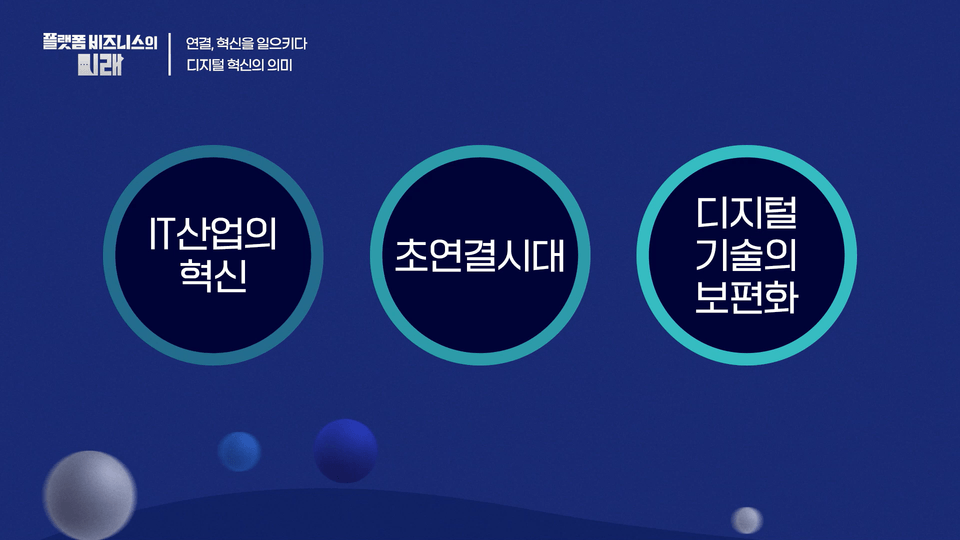 플랫폼 비즈니스의 미래

연결, 혁신을 일으키다
디지털 혁신의 의미

IT산업의 혁신

초연결시대

디지털 기술의 보편화